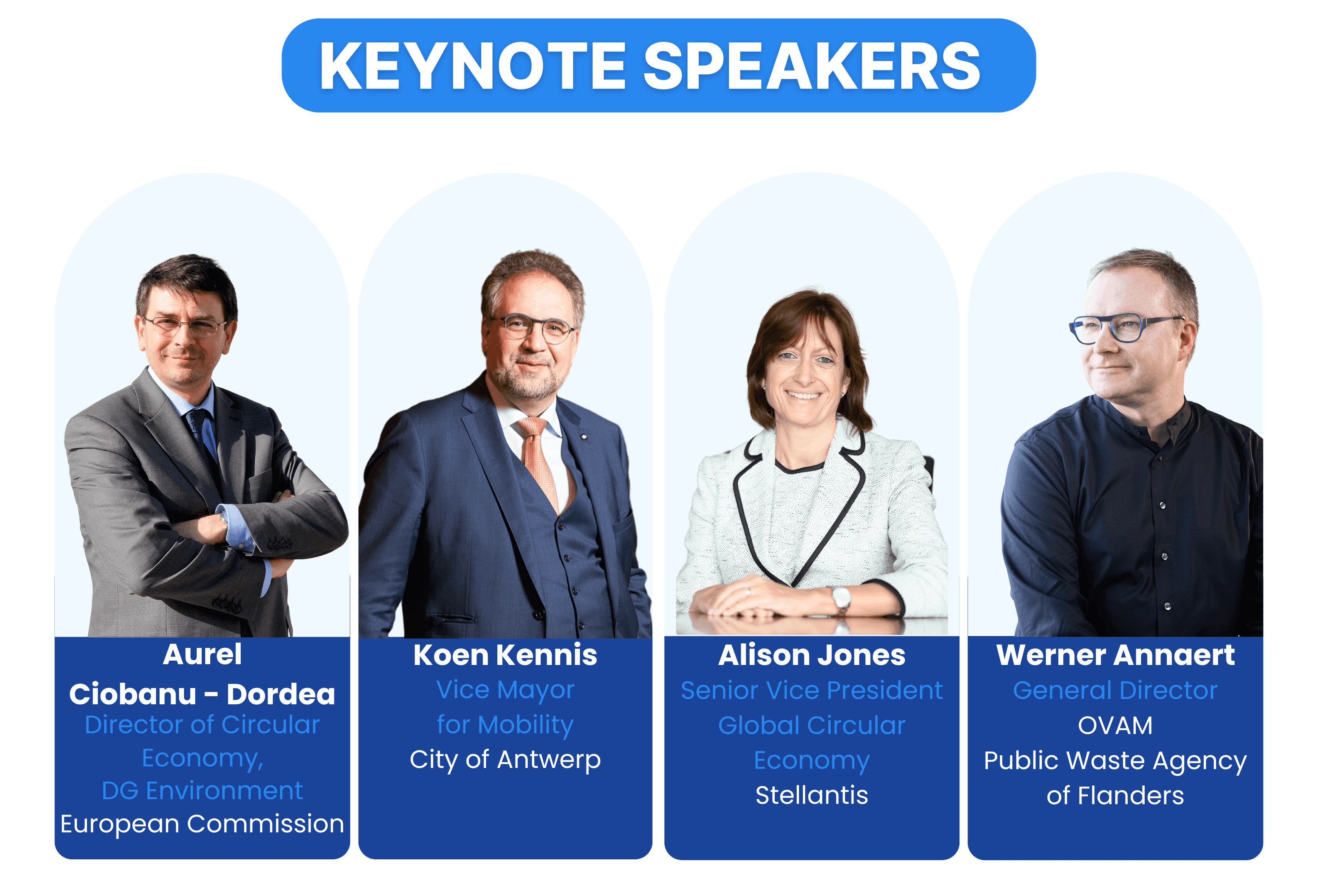 KEYNOTE SPEAKERS

Aurel Ciobanu - Dordea
Director of Circular Economy,
DG Environment
European Commission

Koen Kennis
Vice Mayor for Mobility
City of Antwerp

Alison Jones
Senior Vice President
Global Circular Economy
Stellantis

Werner Annaert
General Director
OVAM
Public Waste Agency of Flanders